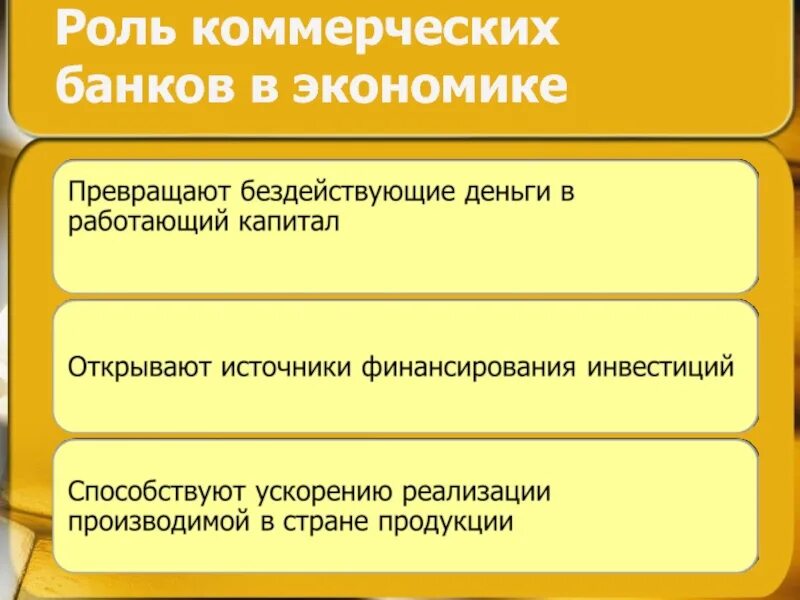 Роль коммерческих банков в экономике

Превращают бездействующие деньги в работающий капитал

Открывают источники финансирования инвестиций

Способствуют ускорению реализации производимой в стране продукции